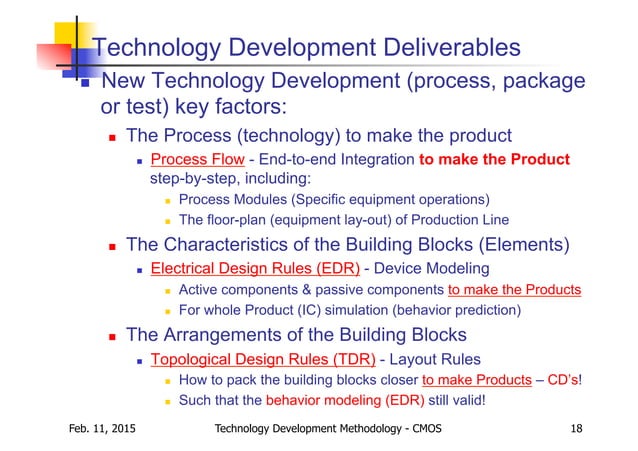 Technology Development Deliverables

New Technology Development (process, package or test) key factors:

The Process (technology) to make the product

Process Flow - End-to-end Integration to make the Product step-by-step, including:

Process Modules (Specific equipment operations)

The floor-plan (equipment lay-out) of Production Line

The Characteristics of the Building Blocks (Elements)

Electrical Design Rules (EDR) - Device Modeling

Active components & passive components to make the Products

For whole Product (IC) simulation (behavior prediction)

The Arrangements of the Building Blocks

Topological Design Rules (TDR) - Layout Rules

How to pack the building blocks closer to make Products – CD's!

Such that the behavior modeling (EDR) still valid!

Feb. 11, 2015 Technology Development Methodology - CMOS 18